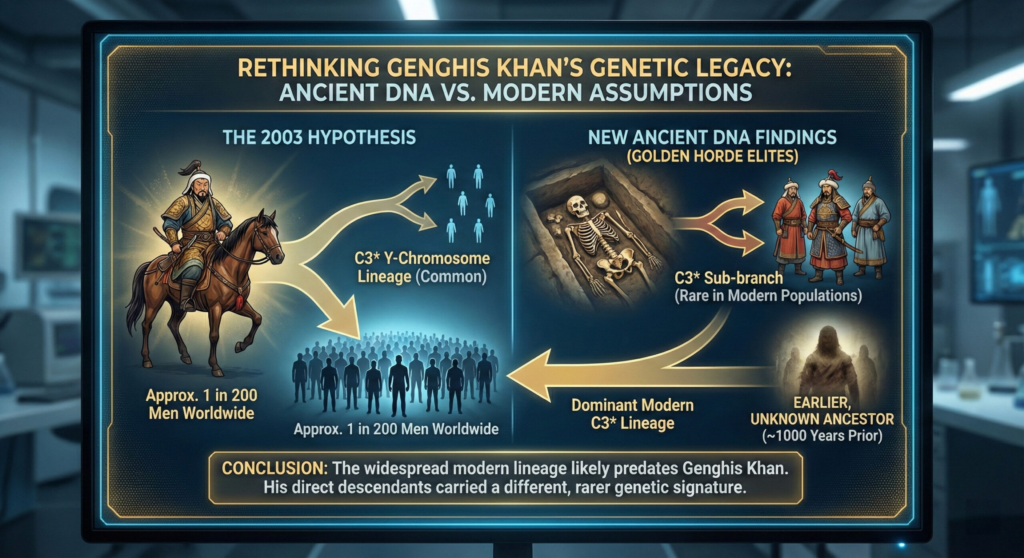 RETHINKING GENGHIS KHAN'S GENETIC LEGACY: ANCIENT DNA VS. MODERN ASSUMPTIONS

THE 2003 HYPOTHESIS

C3* Y-Chromosome Lineage (Common)

Approx. 1 in 200 Men Worldwide

Approx. 1 in 200 Men Worldwide

NEW ANCIENT DNA FINDINGS (GOLDEN HORDE ELITES)

C3* Sub-branch (Rare in Modern Populations)

Dominant Modern C3* Lineage

EARLIER, UNKNOWN ANCESTOR (~1000 Years Prior)

CONCLUSION: The widespread modern lineage likely predates Genghis Khan. His direct descendants carried a different, rarer genetic signature.